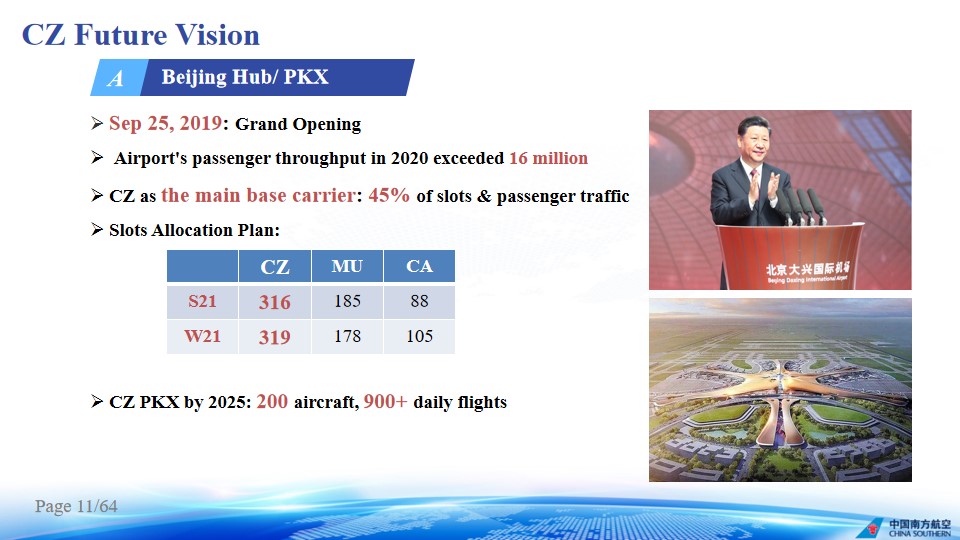 CZ Future Vision

A Beijing Hub/ PKX

➢ Sep 25, 2019: Grand Opening

➢ Airport's passenger throughput in 2020 exceeded 16 million

➢ CZ as the main base carrier: 45% of slots & passenger traffic

➢ Slots Allocation Plan:

| | CZ | MU | CA |
|---|---|---|---|
| S21 | 316 | 185 | 88 |
| W21 | 319 | 178 | 105 |

➢ CZ PKX by 2025: 200 aircraft, 900+ daily flights

北京大兴国际机场
Beijing Daxing International Airport

Page 11/64

中国南方航空
CHINA SOUTHERN